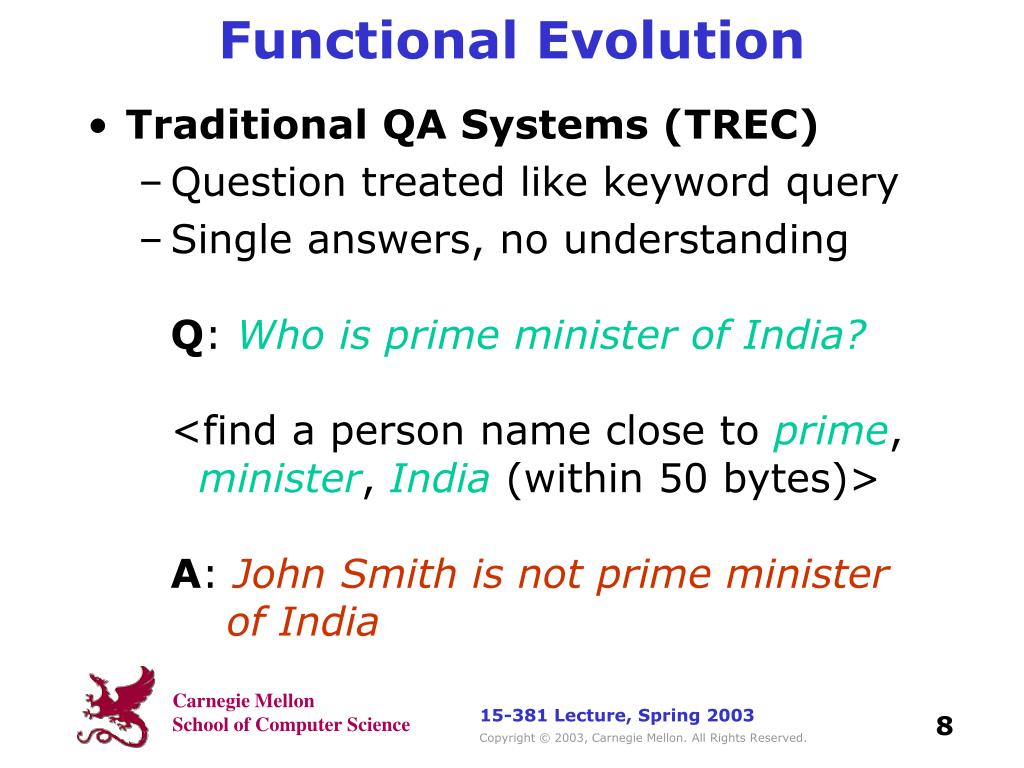 Functional Evolution

• Traditional QA Systems (TREC)
– Question treated like keyword query
– Single answers, no understanding

Q: Who is prime minister of India?

<find a person name close to prime, minister, India (within 50 bytes)>

A: John Smith is not prime minister of India

Carnegie Mellon
School of Computer Science

15-381 Lecture, Spring 2003
Copyright © 2003, Carnegie Mellon. All Rights Reserved.

8